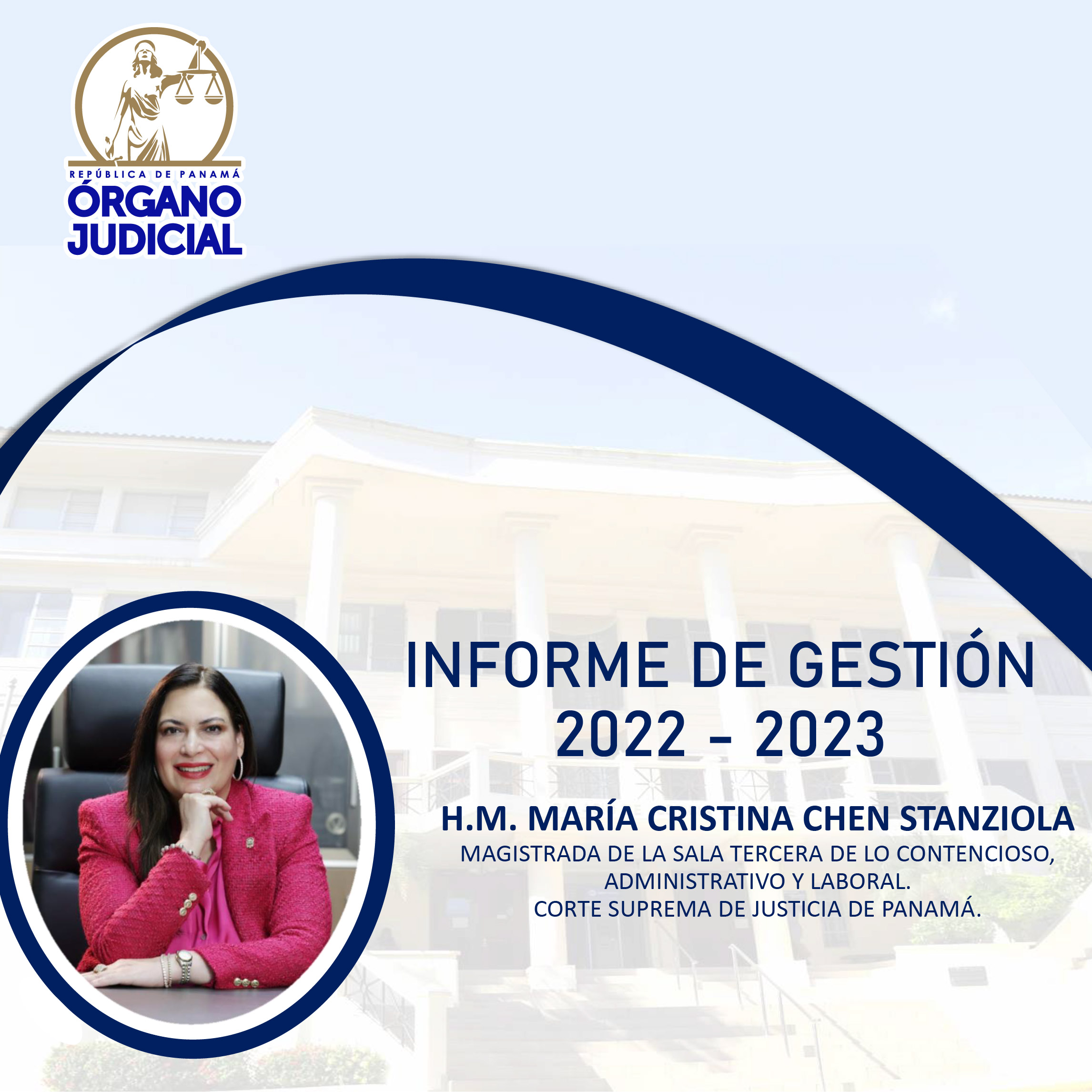 REPÚBLICA DE PANAMÁ
ÓRGANO JUDICIAL

INFORME DE GESTIÓN
2022 - 2023

H.M. MARÍA CRISTINA CHEN STANZIOLA
MAGISTRADA DE LA SALA TERCERA DE LO CONTENCIOSO, ADMINISTRATIVO Y LABORAL.
CORTE SUPREMA DE JUSTICIA DE PANAMÁ.